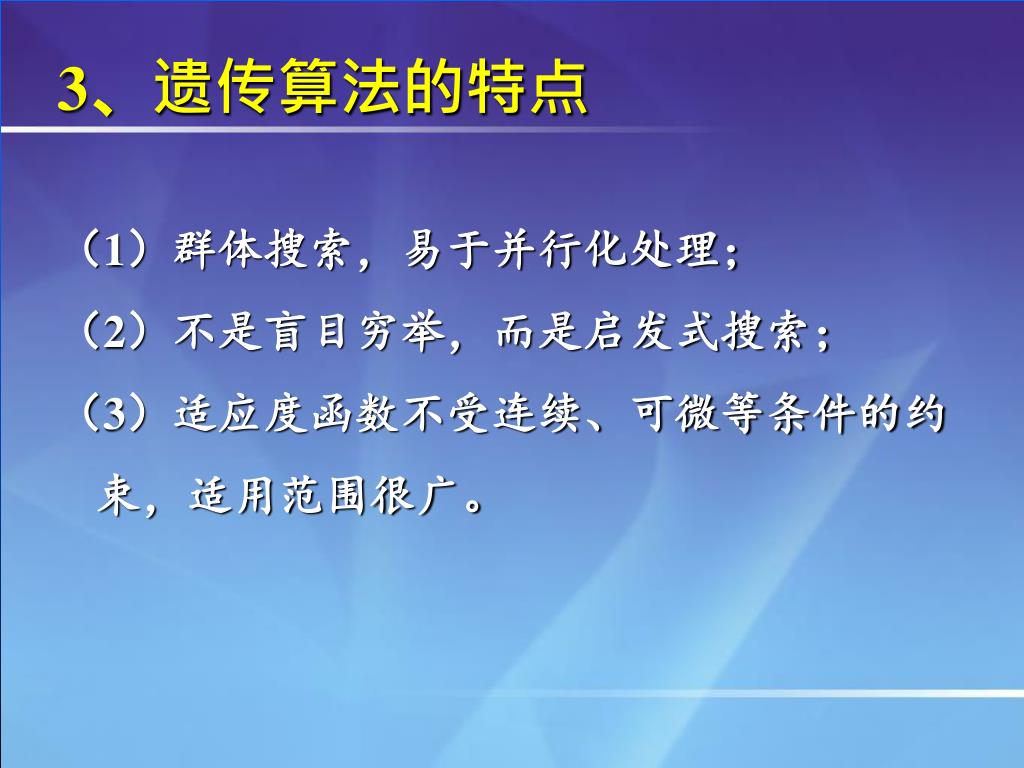 3、遗传算法的特点

（1）群体搜索，易于并行化处理；

（2）不是盲目穷举，而是启发式搜索；

（3）适应度函数不受连续、可微等条件的约束，适用范围很广。